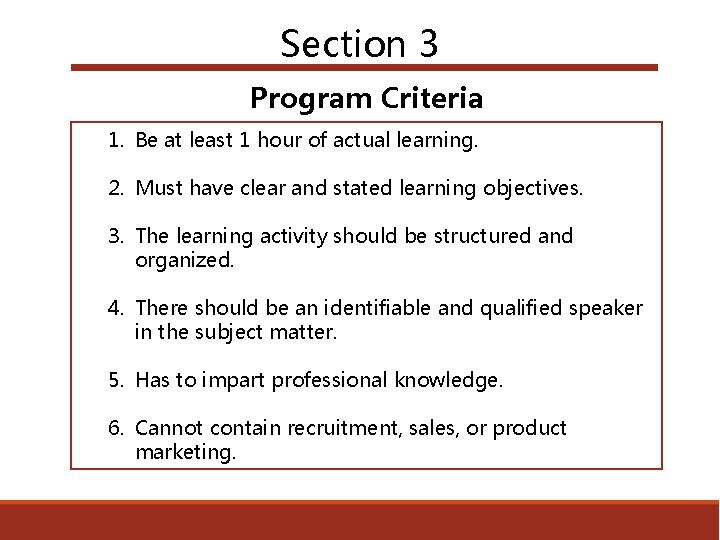 Section 3

Program Criteria

1. Be at least 1 hour of actual learning.

2. Must have clear and stated learning objectives.

3. The learning activity should be structured and organized.

4. There should be an identifiable and qualified speaker in the subject matter.

5. Has to impart professional knowledge.

6. Cannot contain recruitment, sales, or product marketing.